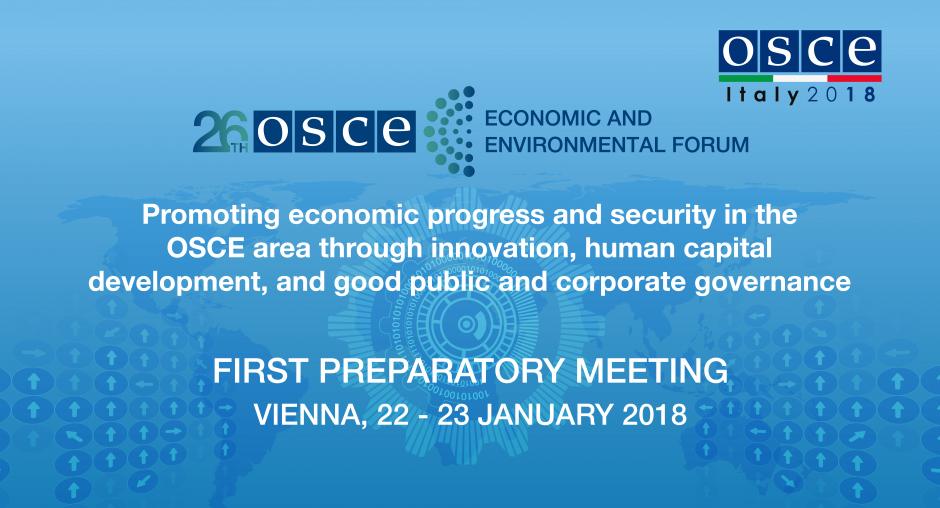 OSCE
Italy 2018

26TH OSCE ECONOMIC AND ENVIRONMENTAL FORUM

Promoting economic progress and security in the OSCE area through innovation, human capital development, and good public and corporate governance

FIRST PREPARATORY MEETING
VIENNA, 22 - 23 JANUARY 2018